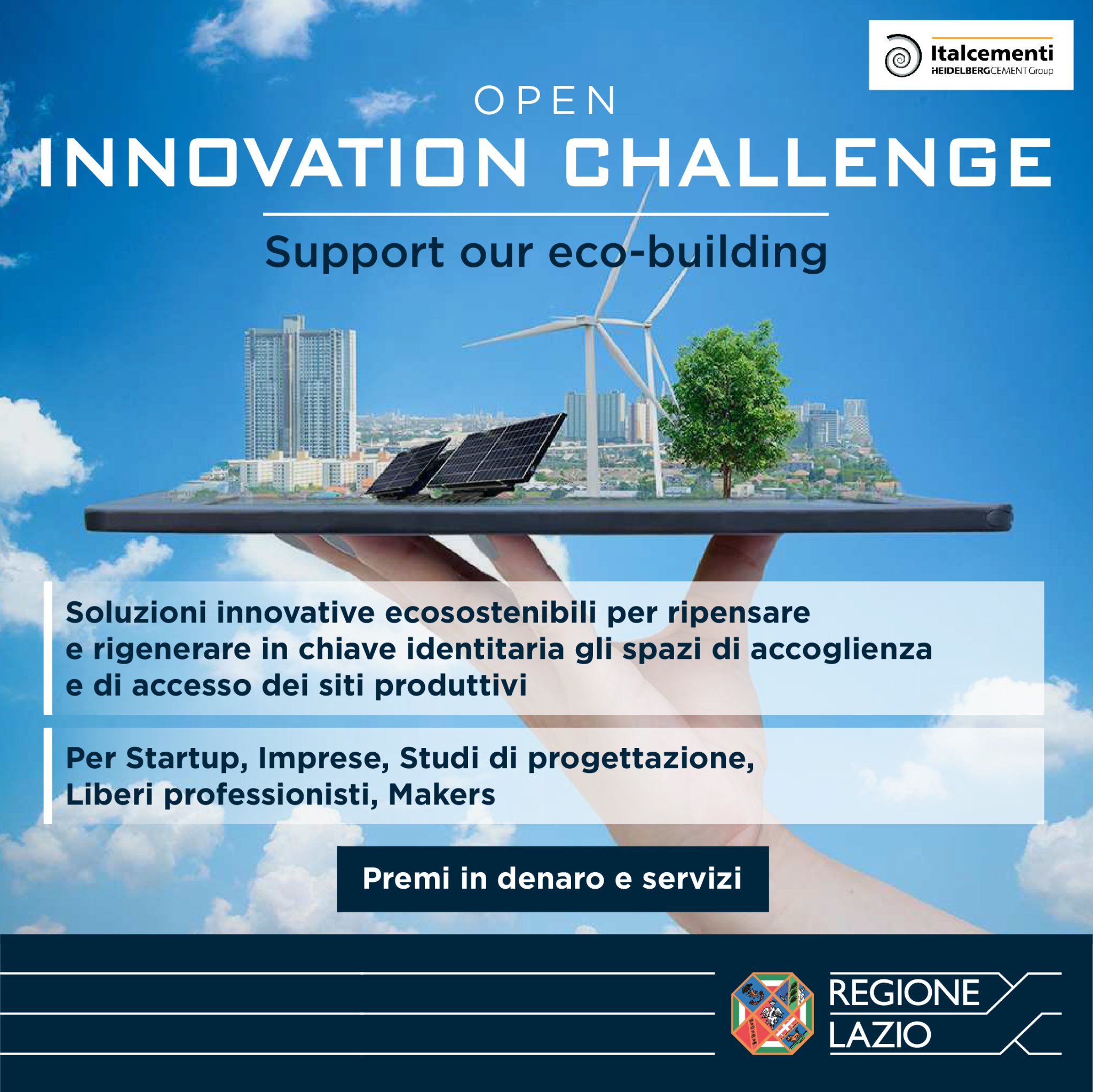 Italcementi
HEIDELBERGCEMENT Group

OPEN
INNOVATION CHALLENGE

Support our eco-building

Soluzioni innovative ecosostenibili per ripensare e rigenerare in chiave identitaria gli spazi di accoglienza e di accesso dei siti produttivi

Per Startup, Imprese, Studi di progettazione, Liberi professionisti, Makers

Premi in denaro e servizi

REGIONE
LAZIO